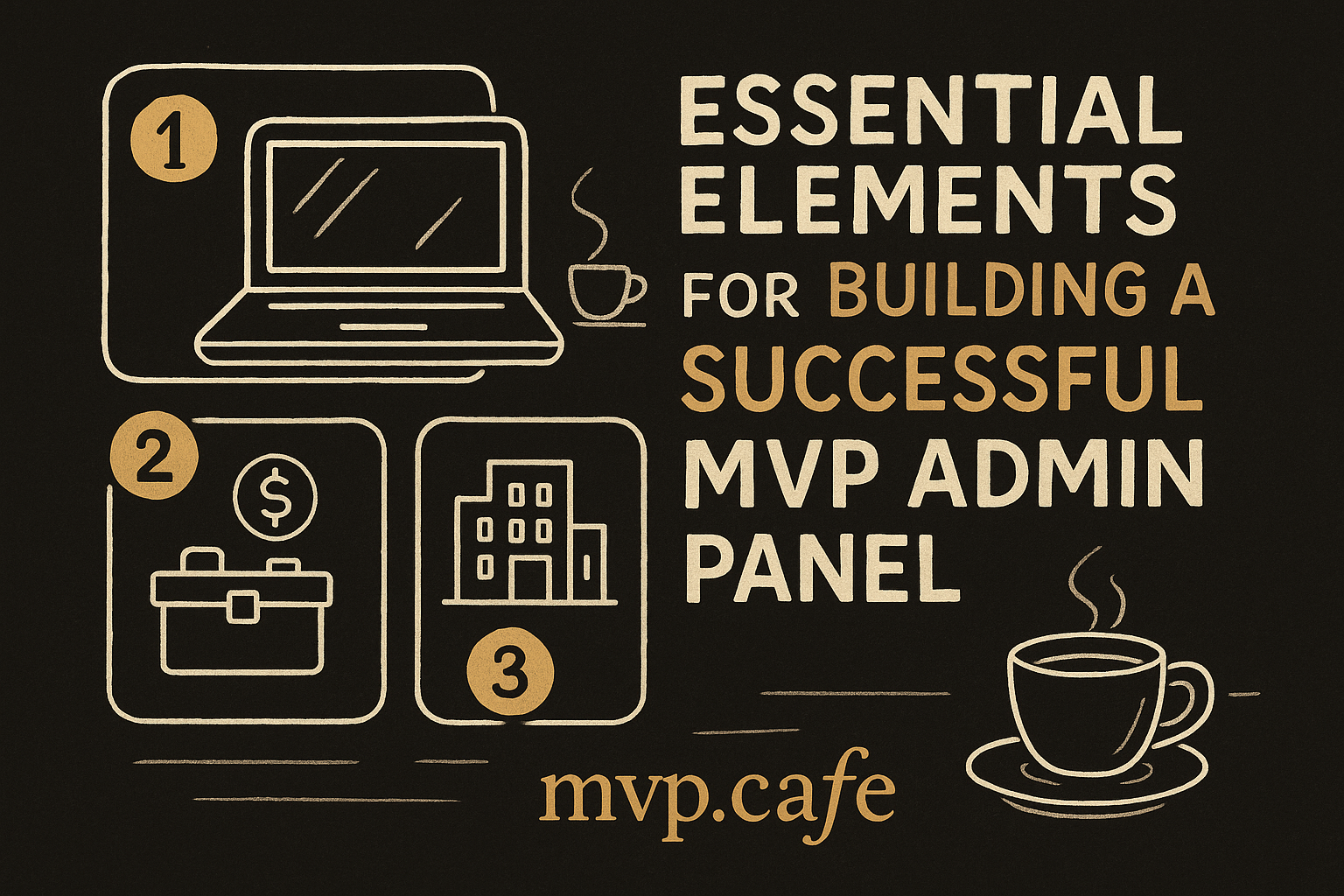 1

2

$

3

ESSENTIAL ELEMENTS FOR BUILDING A SUCCESSFUL MVP ADMIN PANEL

mvp.cafe